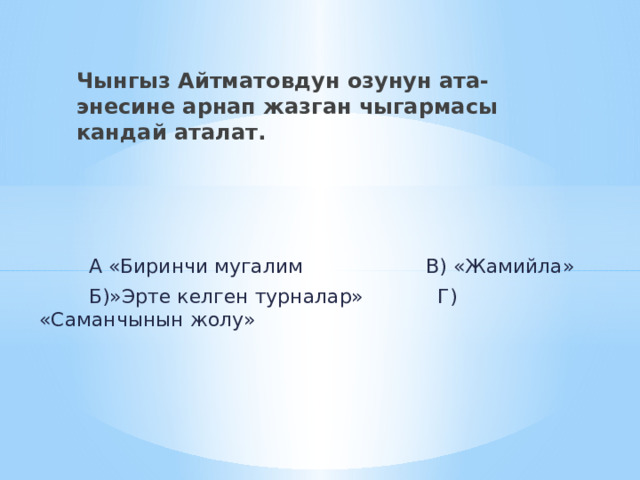 Чынгыз Айтматовдун озунун ата-энесине арнап жазган чыгармасы кандай аталат.

А «Биринчи мугалим В) «Жамийла»

Б)»Эрте келген турналар» Г) «Саманчынын жолу»